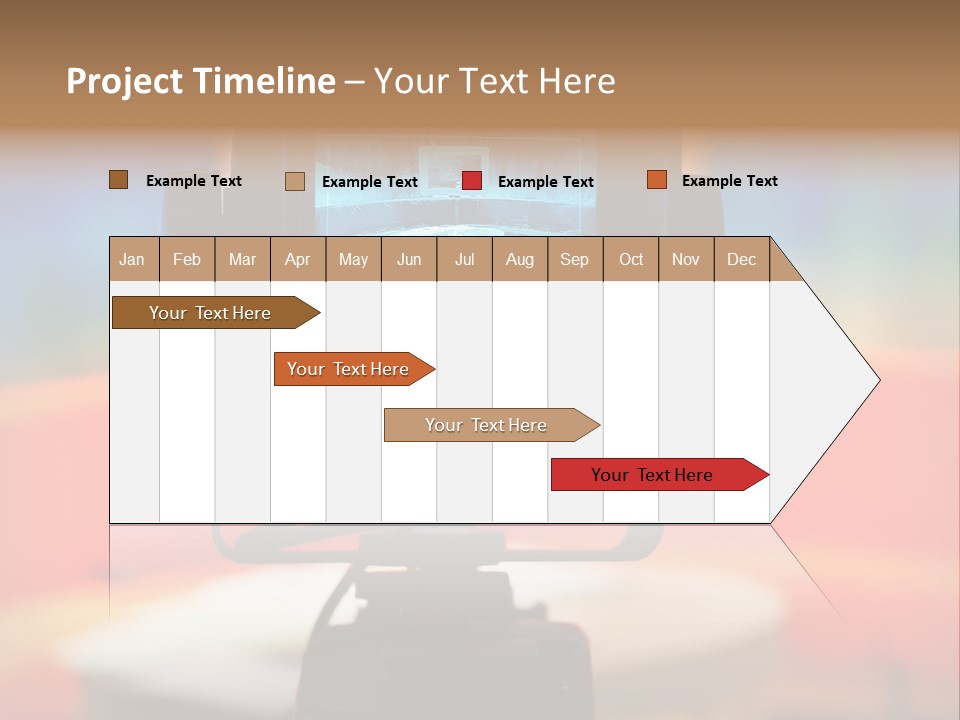 Project Timeline – Your Text Here

Example Text
Example Text
Example Text
Example Text

| Jan | Feb | Mar | Apr | May | Jun | Jul | Aug | Sep | Oct | Nov | Dec |
|---|---|---|---|---|---|---|---|---|---|---|---|

Your Text Here
Your Text Here
Your Text Here
Your Text Here